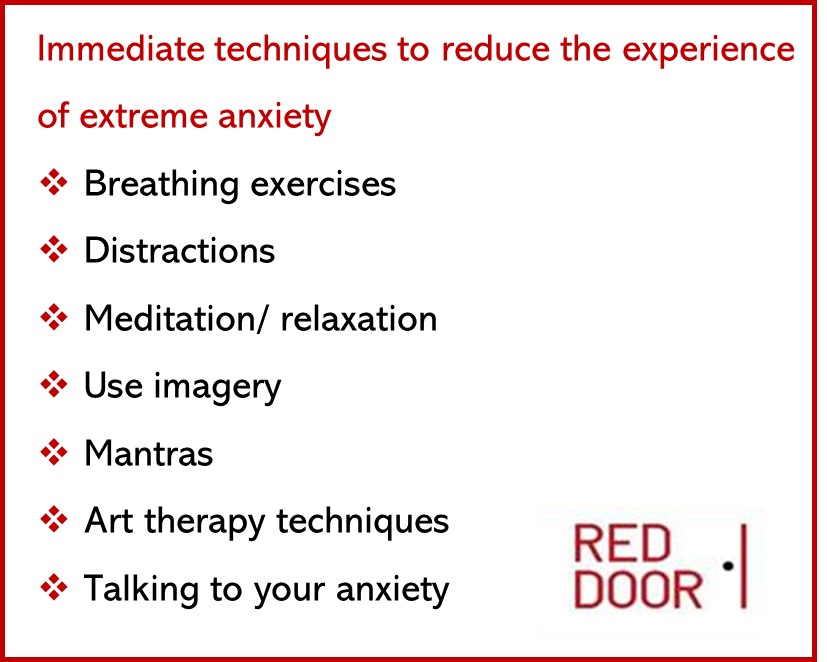 Immediate techniques to reduce the experience of extreme anxiety

❖ Breathing exercises
❖ Distractions
❖ Meditation/ relaxation
❖ Use imagery
❖ Mantras
❖ Art therapy techniques
❖ Talking to your anxiety

RED DOOR